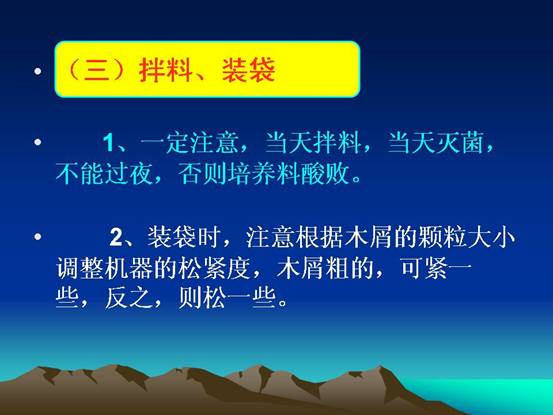 • （三）拌料、装袋

• 1、一定注意，当天拌料，当天灭菌，不能过夜，否则培养料酸败。

• 2、装袋时，注意根据木屑的颗粒大小调整机器的松紧度，木屑粗的，可紧一些，反之，则松一些。